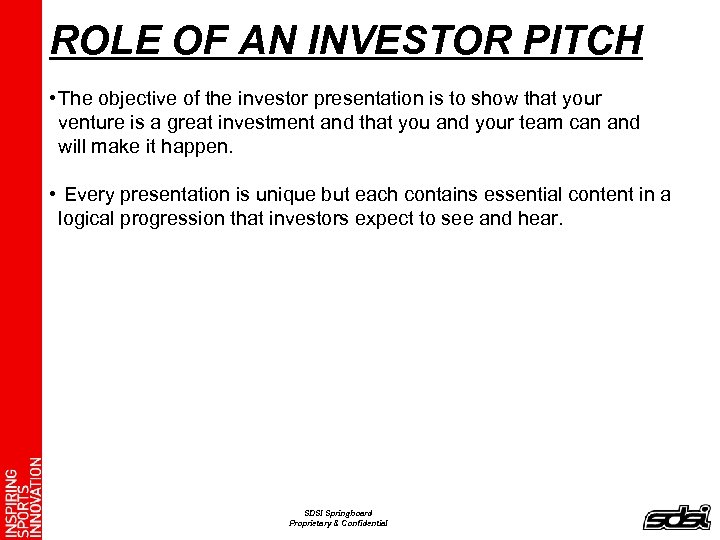 ROLE OF AN INVESTOR PITCH

•The objective of the investor presentation is to show that your venture is a great investment and that you and your team can and will make it happen.

• Every presentation is unique but each contains essential content in a logical progression that investors expect to see and hear.

INSPIRING SPORTS INNOVATION

SDSI Springboard
Proprietary & Confidential

sdsi